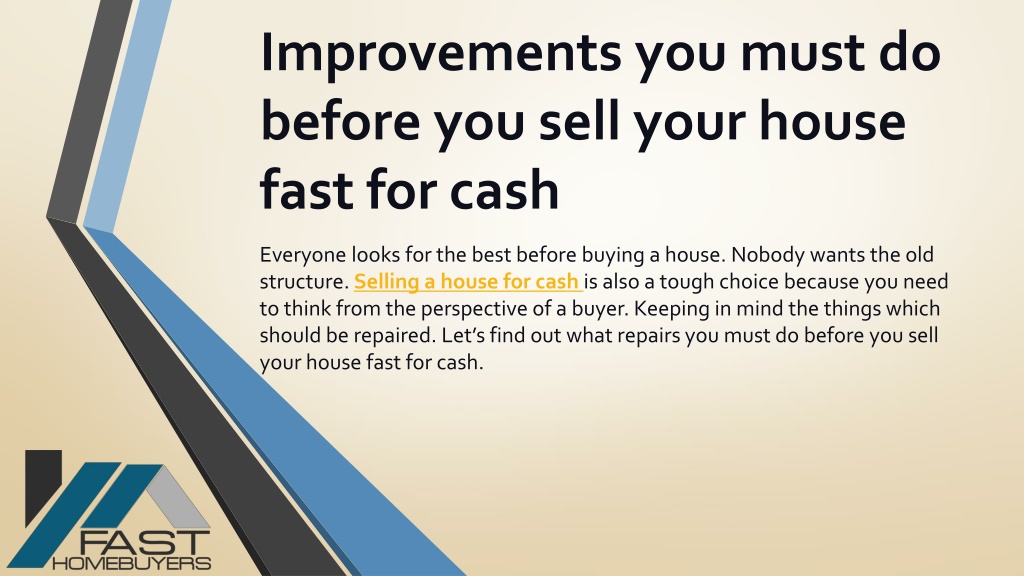 Improvements you must do before you sell your house fast for cash

Everyone looks for the best before buying a house. Nobody wants the old structure. Selling a house for cash is also a tough choice because you need to think from the perspective of a buyer. Keeping in mind the things which should be repaired. Let's find out what repairs you must do before you sell your house fast for cash.

FAST
HOMEBUYERS